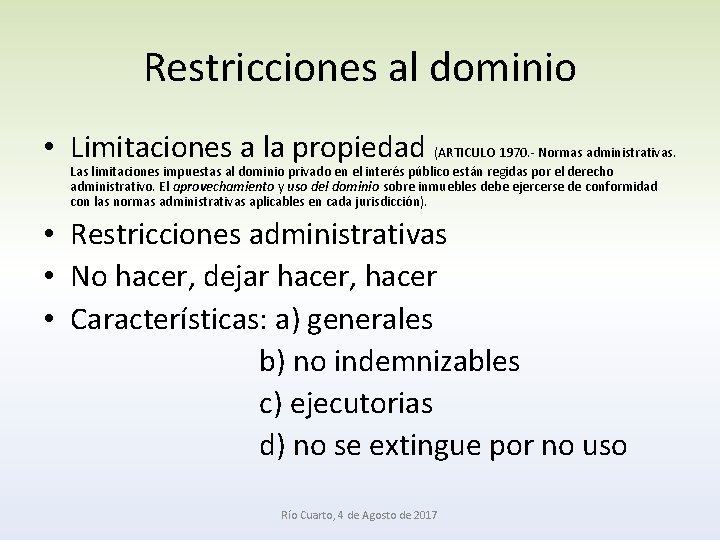 Restricciones al dominio

• Limitaciones a la propiedad (ARTICULO 1970.- Normas administrativas. Las limitaciones impuestas al dominio privado en el interés público están regidas por el derecho administrativo. El aprovechamiento y uso del dominio sobre inmuebles debe ejercerse de conformidad con las normas administrativas aplicables en cada jurisdicción).
• Restricciones administrativas
• No hacer, dejar hacer, hacer
• Características: a) generales
b) no indemnizables
c) ejecutorias
d) no se extingue por no uso

Río Cuarto, 4 de Agosto de 2017